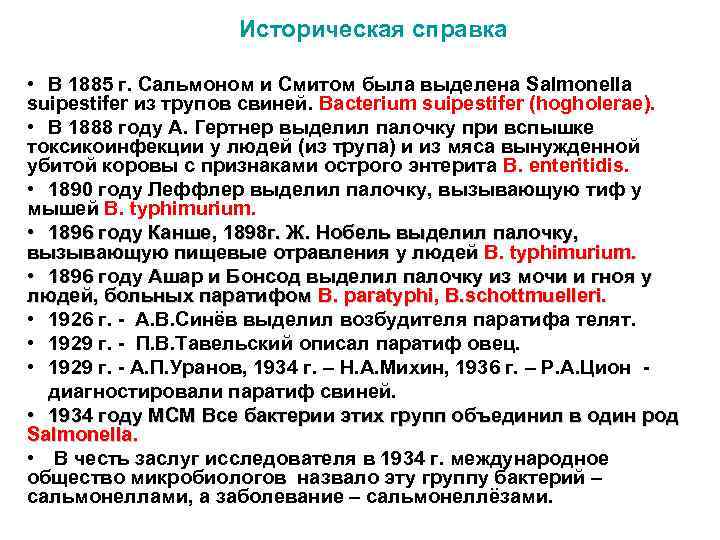 Историческая справка

• В 1885 г. Сальмоном и Смитом была выделена Salmonella suipestifer из трупов свиней. Bacterium suipestifer (hogholerae).
• В 1888 году А. Гертнер выделил палочку при вспышке токсикоинфекции у людей (из трупа) и из мяса вынужденной убитой коровы с признаками острого энтерита B. enteritidis.
• 1890 году Леффлер выделил палочку, вызывающую тиф у мышей B. typhimurium.
• 1896 году Канше, 1898г. Ж. Нобель выделил палочку, вызывающую пищевые отравления у людей B. typhimurium.
• 1896 году Ашар и Бонсод выделил палочку из мочи и гноя у людей, больных паратифом B. paratyphi, B.schottmuelleri.
• 1926 г. - А.В.Синёв выделил возбудителя паратифа телят.
• 1929 г. - П.В.Тавельский описал паратиф овец.
• 1929 г. - А.П.Уранов, 1934 г. – Н.А.Михин, 1936 г. – Р.А.Цион - диагностировали паратиф свиней.
• 1934 году МСМ Все бактерии этих групп объединил в один род Salmonella.
• В честь заслуг исследователя в 1934 г. международное общество микробиологов назвало эту группу бактерий – сальмонеллами, а заболевание – сальмонеллёзами.